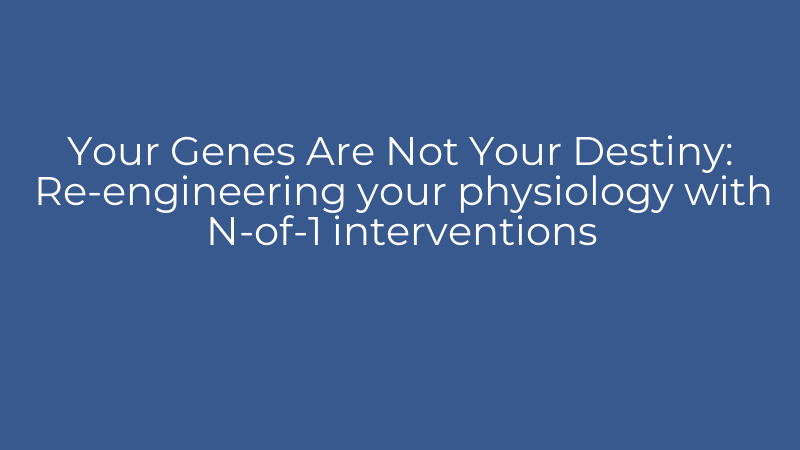 Your Genes Are Not Your Destiny: Re-engineering your physiology with N-of-1 interventions